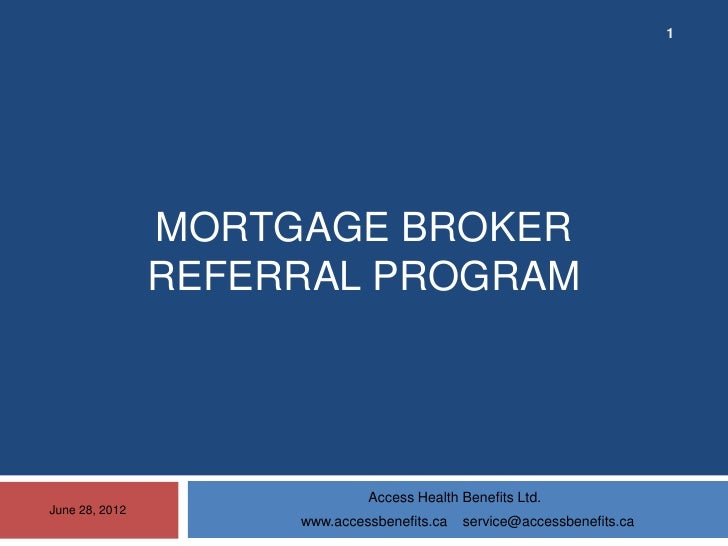 1

MORTGAGE BROKER REFERRAL PROGRAM

June 28, 2012

Access Health Benefits Ltd.
www.accessbenefits.ca service@accessbenefits.ca